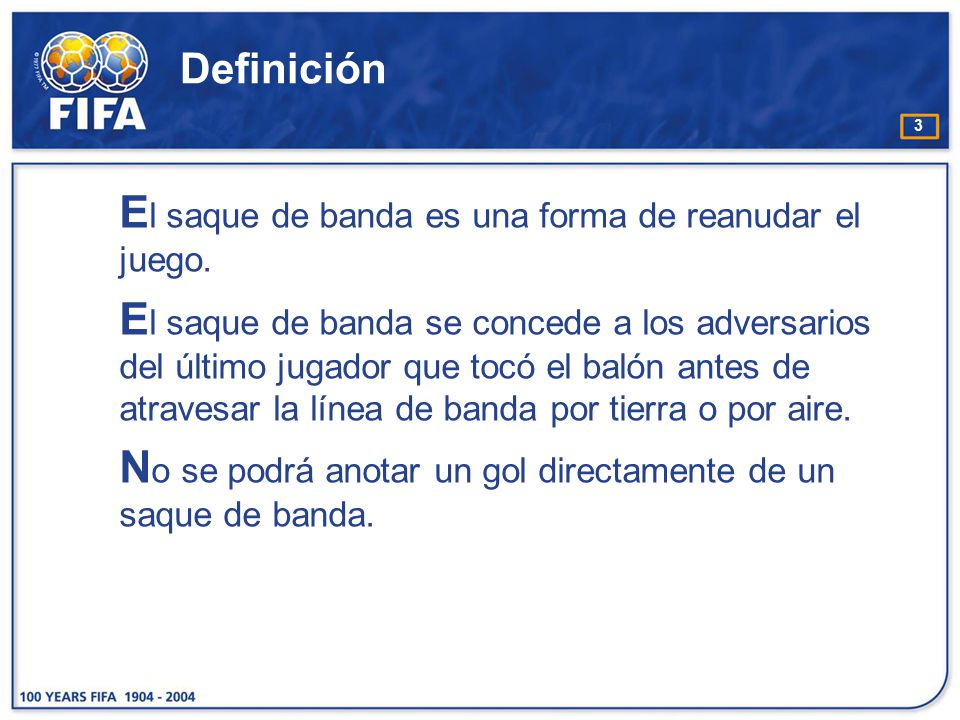 FIFA

Definición

3

El saque de banda es una forma de reanudar el juego.

El saque de banda se concede a los adversarios del último jugador que tocó el balón antes de atravesar la línea de banda por tierra o por aire.

No se podrá anotar un gol directamente de un saque de banda.

100 YEARS FIFA 1904 - 2004